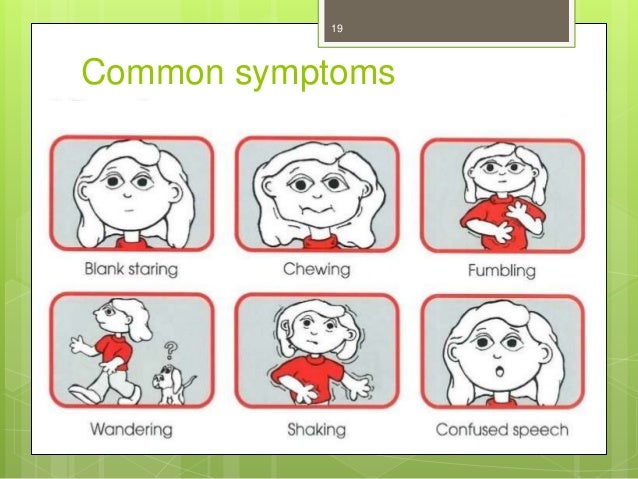 19

Common symptoms

Blank staring

Chewing

Fumbling

?

Wandering

Shaking

Confused speech